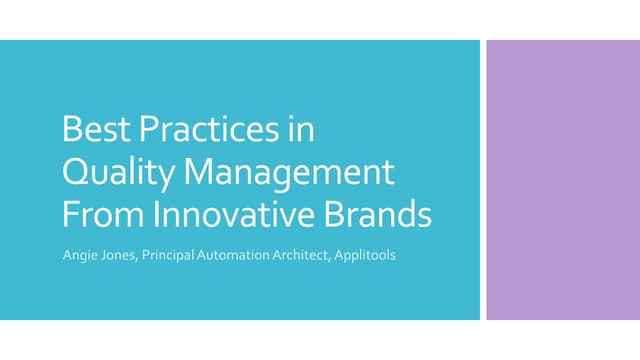 Best Practices in Quality Management From Innovative Brands

Angie Jones, Principal Automation Architect, Applitools